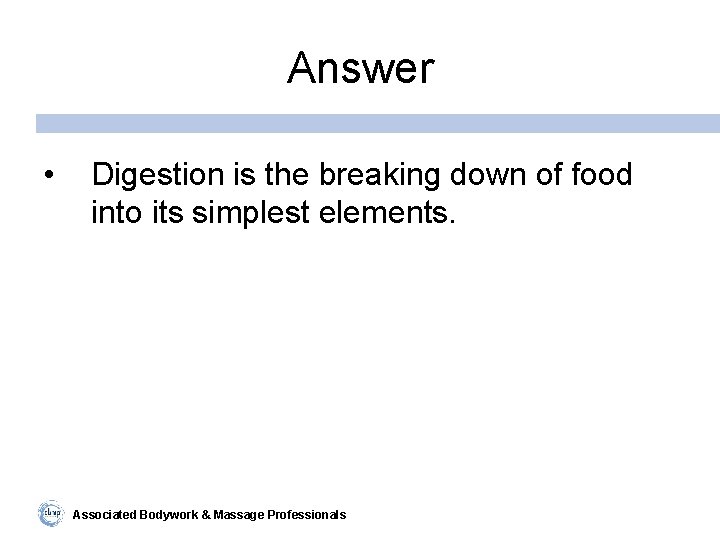 Answer

• Digestion is the breaking down of food into its simplest elements.

abmp Associated Bodywork & Massage Professionals